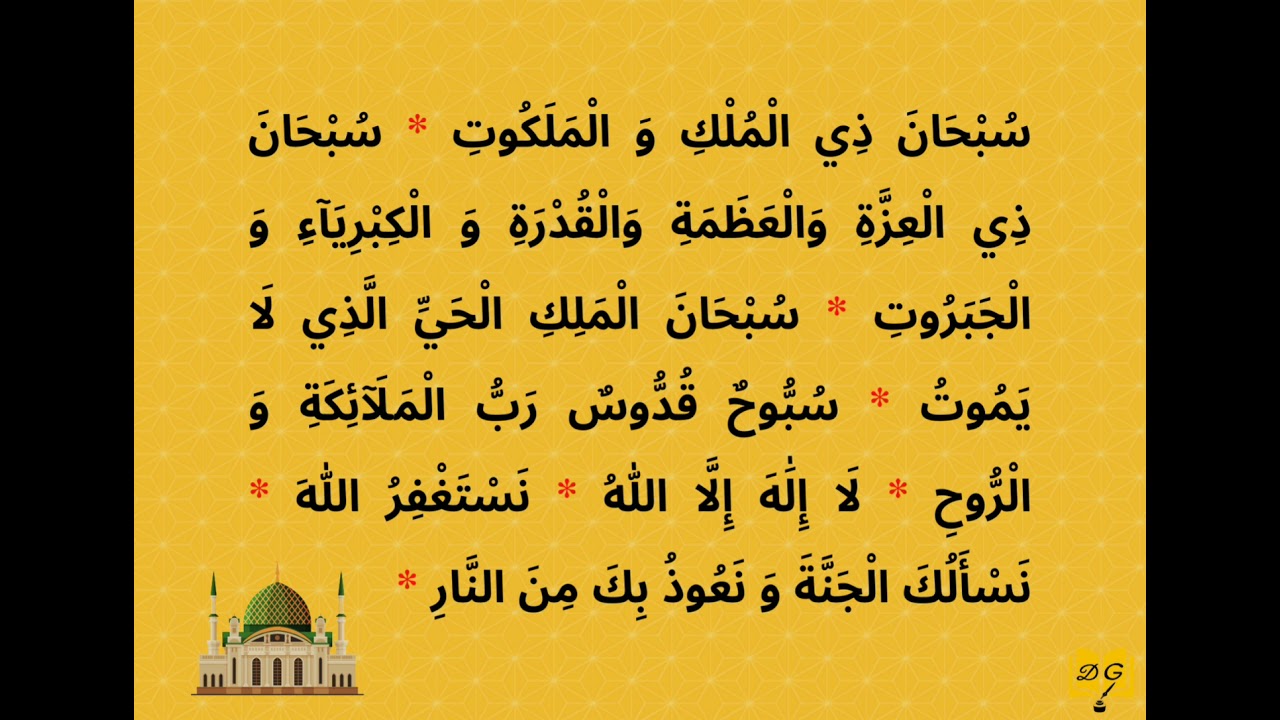 سُبْحَانَ ذِي الْمُلْكِ وَ الْمَلَكُوتِ * سُبْحَانَ ذِي الْعِزَّةِ وَالْعَظَمَةِ وَالْقُدْرَةِ وَ الْكِبْرِيَآءِ وَ الْجَبَرُوتِ * سُبْحَانَ الْمَلِكِ الْحَيِّ الَّذِي لَا يَمُوتُ * سُبُّوحٌ قُدُّوسٌ رَبُّ الْمَلَآئِكَةِ وَ الرُّوحِ * لَا إِلٰهَ إِلَّا اللّٰهُ * نَسْتَغْفِرُ اللّٰهَ * نَسْأَلُكَ الْجَنَّةَ وَ نَعُوذُ بِكَ مِنَ النَّارِ *

DG